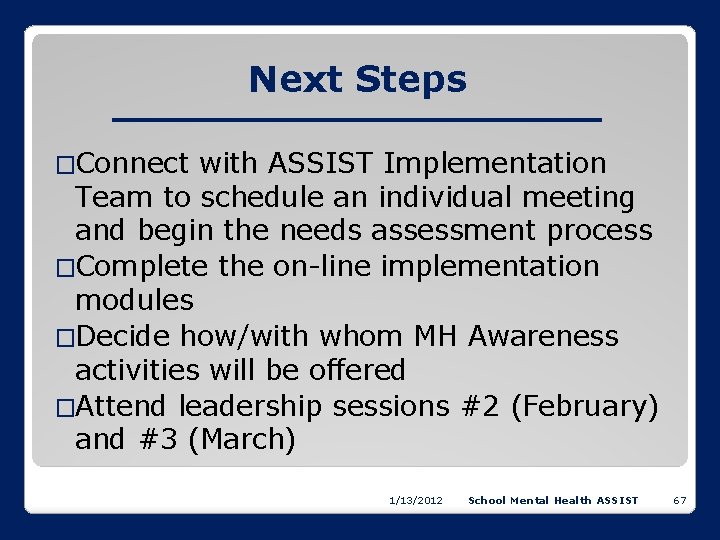 Next Steps

□Connect with ASSIST Implementation Team to schedule an individual meeting and begin the needs assessment process

□Complete the on-line implementation modules

□Decide how/with whom MH Awareness activities will be offered

□Attend leadership sessions #2 (February) and #3 (March)

1/13/2012 School Mental Health ASSIST 67